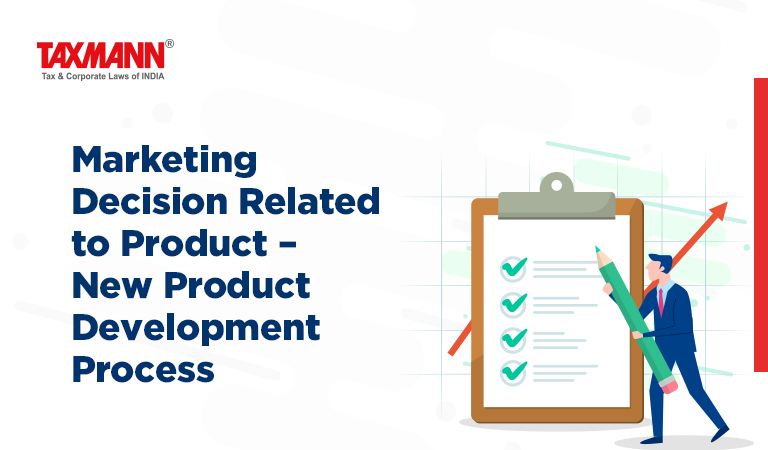 TAXMANN®
Tax & Corporate Laws of INDIA

Marketing Decision Related to Product – New Product Development Process